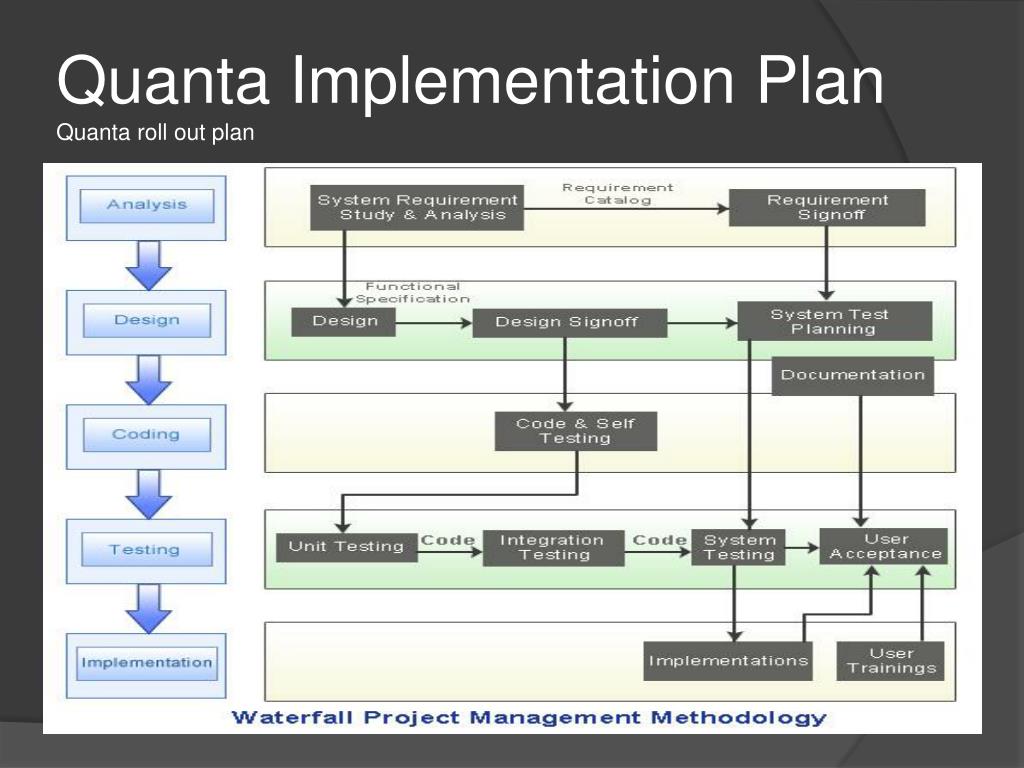 Quanta Implementation Plan
Quanta roll out plan

Analysis

Design

Coding

Testing

Implementation

System Requirement Study & Analysis

Requirement Catalog

Requirement Signoff

Functional Specification

Design

Design Signoff

System Test Planning

Documentation

Code & Self Testing

Unit Testing

Code

Integration Testing

Code

System Testing

User Acceptance

Implementations

User Trainings

Waterfall Project Management Methodology